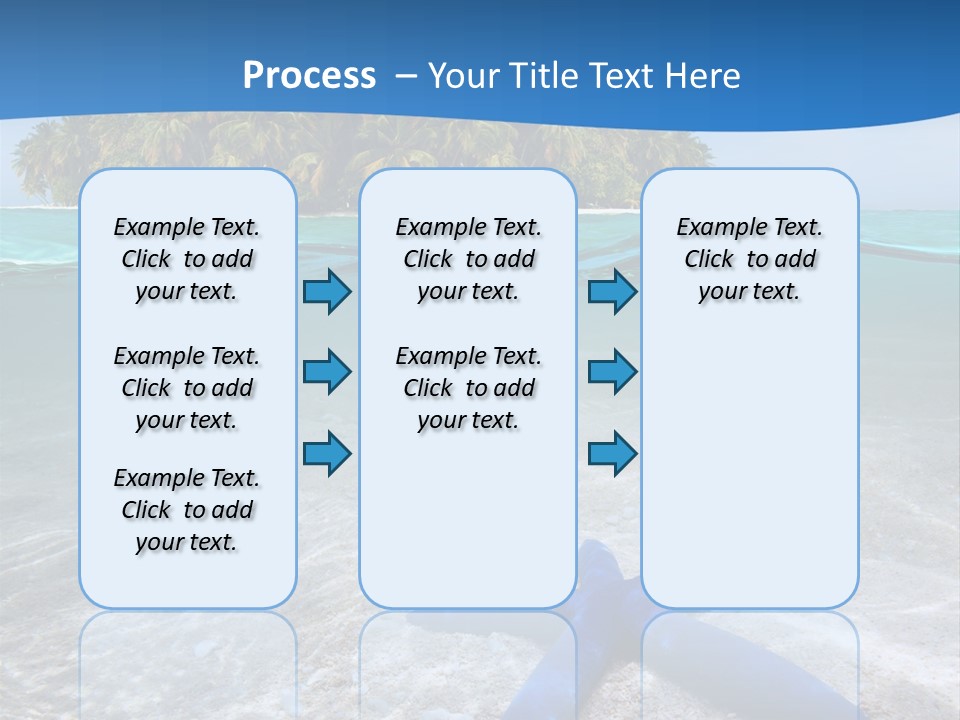 Process – Your Title Text Here

Example Text. Click to add your text.

Example Text. Click to add your text.

Example Text. Click to add your text.

Example Text. Click to add your text.

Example Text. Click to add your text.

Example Text. Click to add your text.